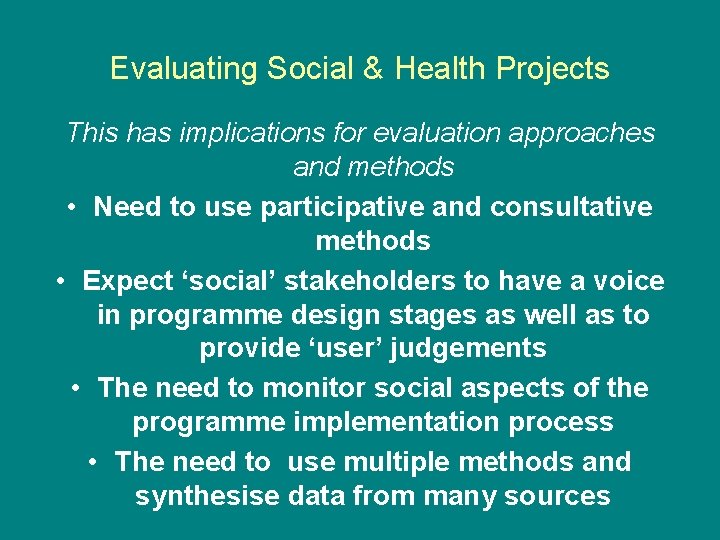 Evaluating Social & Health Projects

This has implications for evaluation approaches and methods

• Need to use participative and consultative methods
• Expect ‘social’ stakeholders to have a voice in programme design stages as well as to provide ‘user’ judgements
• The need to monitor social aspects of the programme implementation process
• The need to use multiple methods and synthesise data from many sources